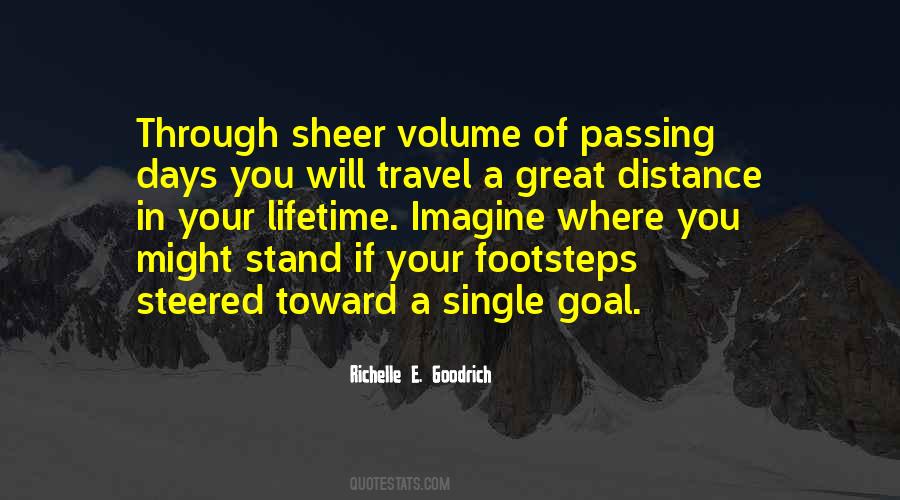 Through sheer volume of passing days you will travel a great distance in your lifetime. Imagine where you might stand if your footsteps steered toward a single goal.

Richelle E. Goodrich

QUOTESTATS.COM